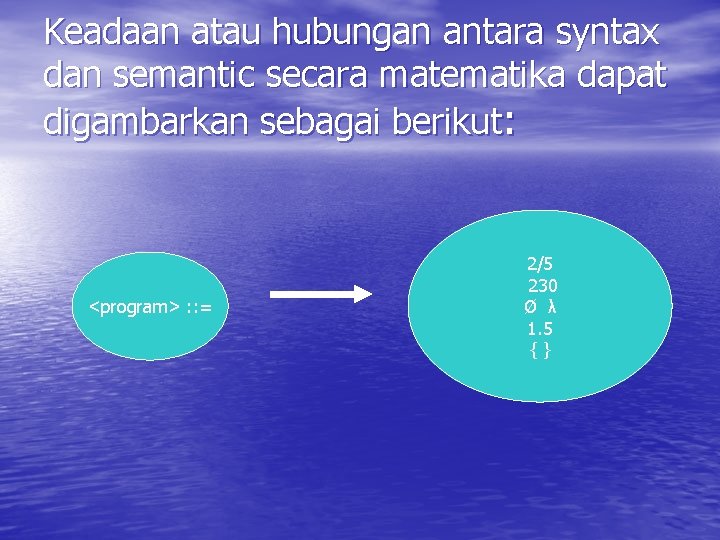 Keadaan atau hubungan antara syntax dan semantic secara matematika dapat digambarkan sebagai berikut:

<program> ::=

2/5
230
Ø λ
1.5
{ }